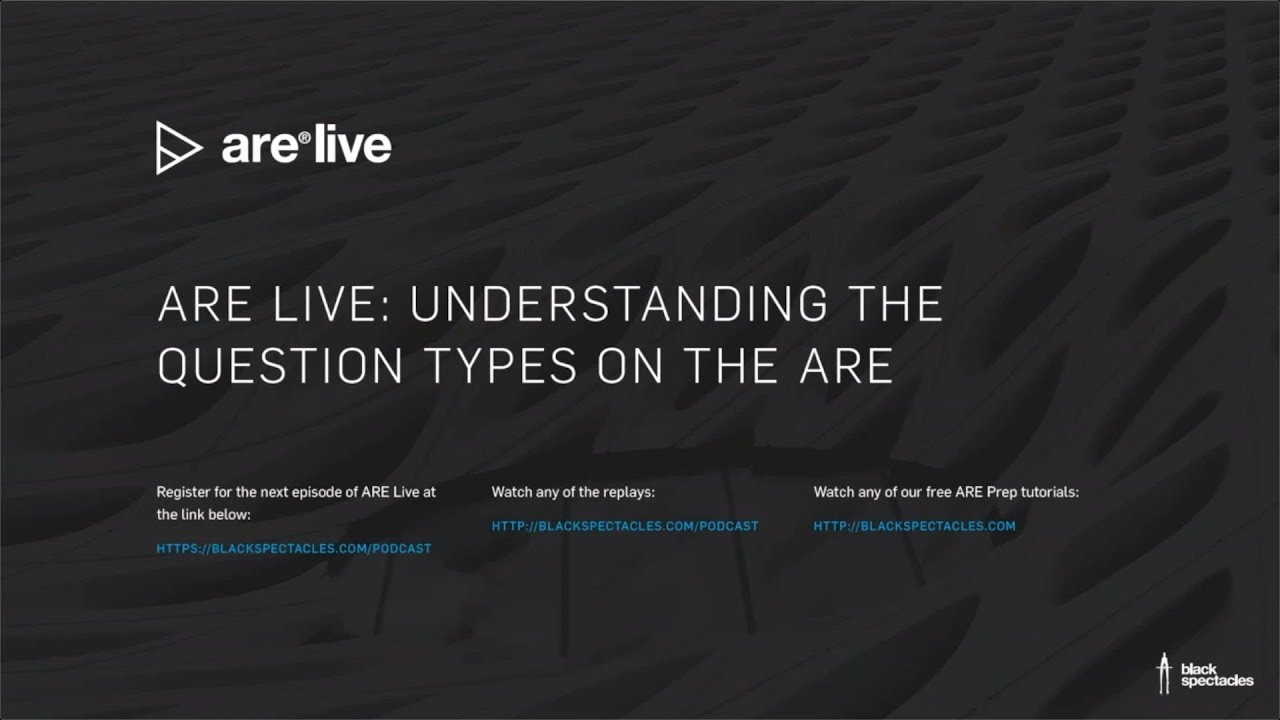 are® live

ARE LIVE: UNDERSTANDING THE QUESTION TYPES ON THE ARE

Register for the next episode of ARE Live at the link below:

HTTPS://BLACKSPECTACLES.COM/PODCAST

Watch any of the replays:

HTTP://BLACKSPECTACLES.COM/PODCAST

Watch any of our free ARE Prep tutorials:

HTTP://BLACKSPECTACLES.COM

black spectacles